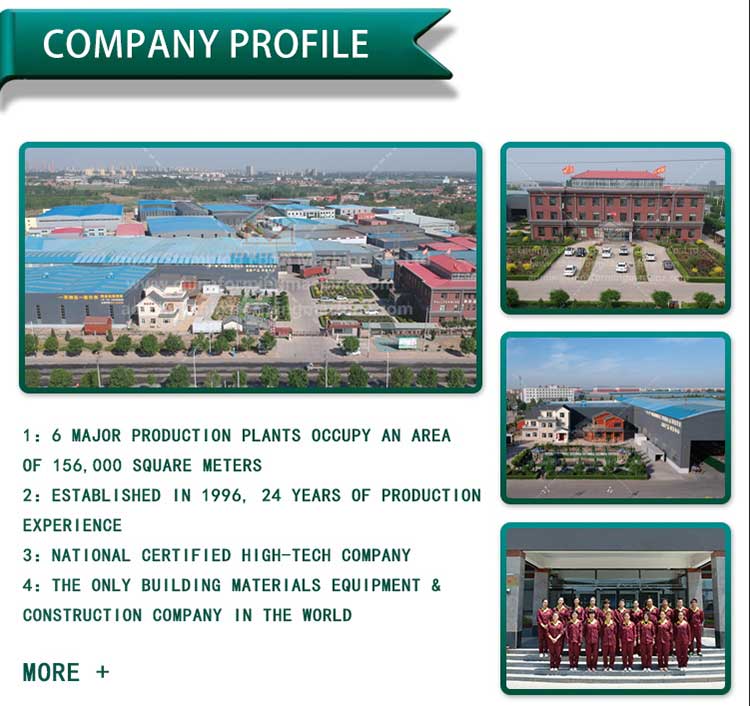 COMPANY PROFILE

1: 6 MAJOR PRODUCTION PLANTS OCCUPY AN AREA OF 156,000 SQUARE METERS

2: ESTABLISHED IN 1996, 24 YEARS OF PRODUCTION EXPERIENCE

3: NATIONAL CERTIFIED HIGH-TECH COMPANY

4: THE ONLY BUILDING MATERIALS EQUIPMENT & CONSTRUCTION COMPANY IN THE WORLD

MORE +